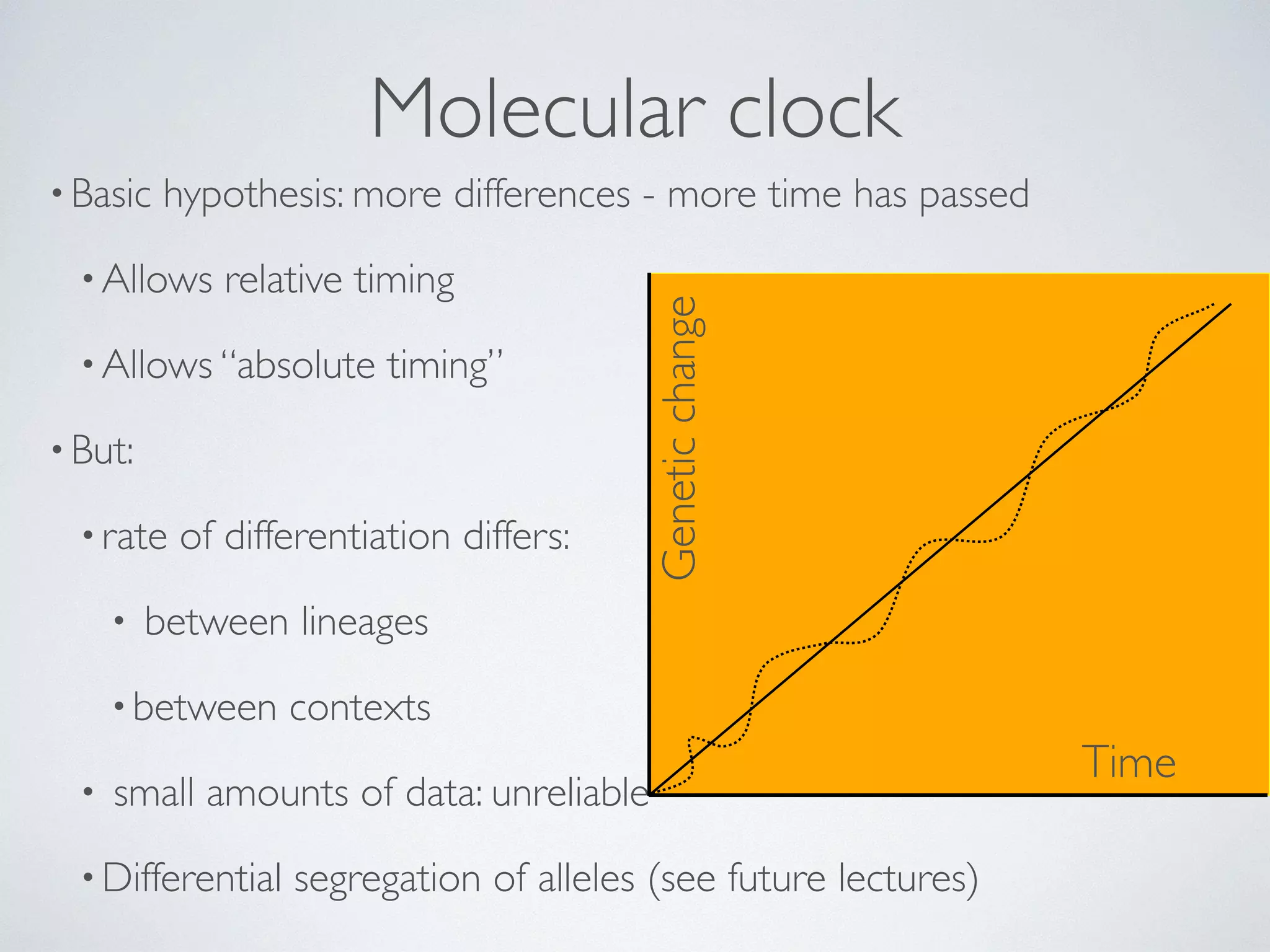 Molecular clock

• Basic hypothesis: more differences - more time has passed

• Allows relative timing

• Allows "absolute timing"

• But:

• rate of differentiation differs:

• between lineages

• between contexts

• small amounts of data: unreliable

• Differential segregation of alleles (see future lectures)

Genetic change

Time